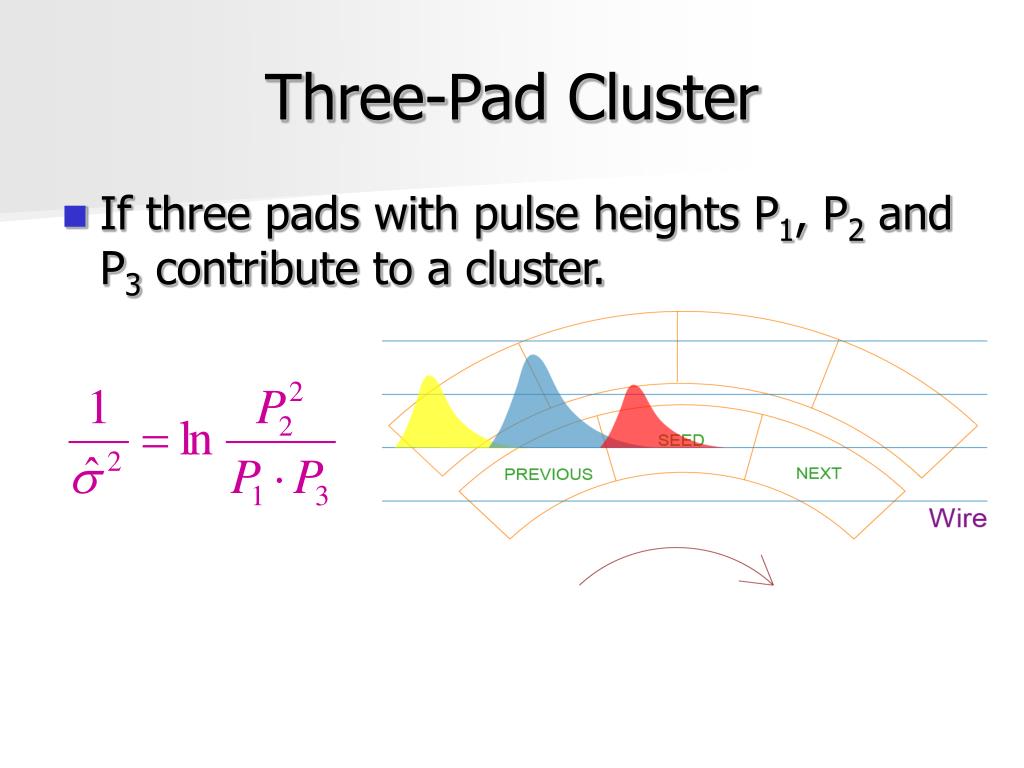 Three-Pad Cluster

If three pads with pulse heights $P_1$, $P_2$ and $P_3$ contribute to a cluster.

$\frac{1}{\hat{\sigma}^2} = \ln \frac{P_2^2}{P_1 \cdot P_3}$

SEED
PREVIOUS
NEXT
Wire